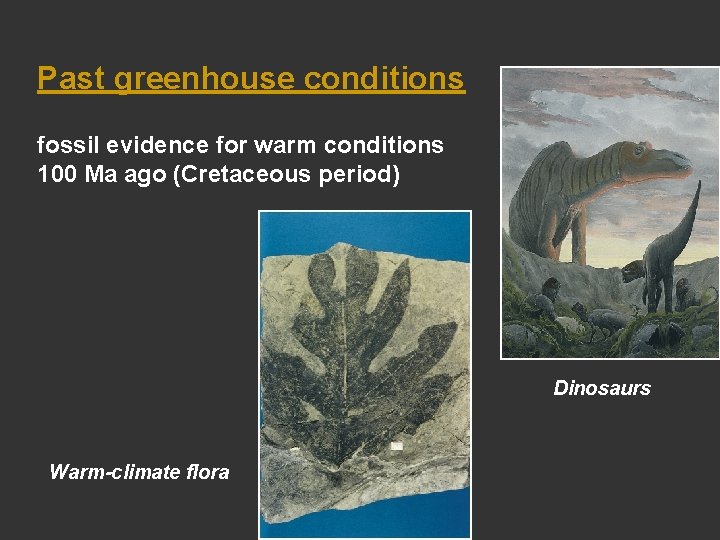 Past greenhouse conditions

fossil evidence for warm conditions 100 Ma ago (Cretaceous period)

Dinosaurs

Warm-climate flora